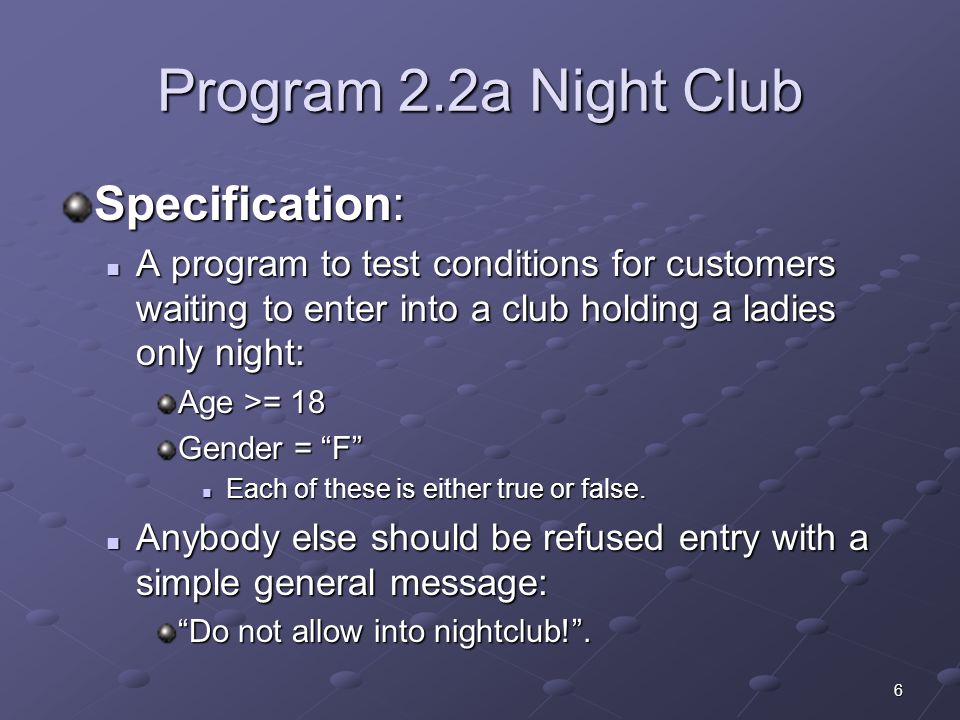 Program 2.2a Night Club

Specification:

A program to test conditions for customers waiting to enter into a club holding a ladies only night:

Age >= 18

Gender = “F”

Each of these is either true or false.

Anybody else should be refused entry with a simple general message:

“Do not allow into nightclub!”.

6